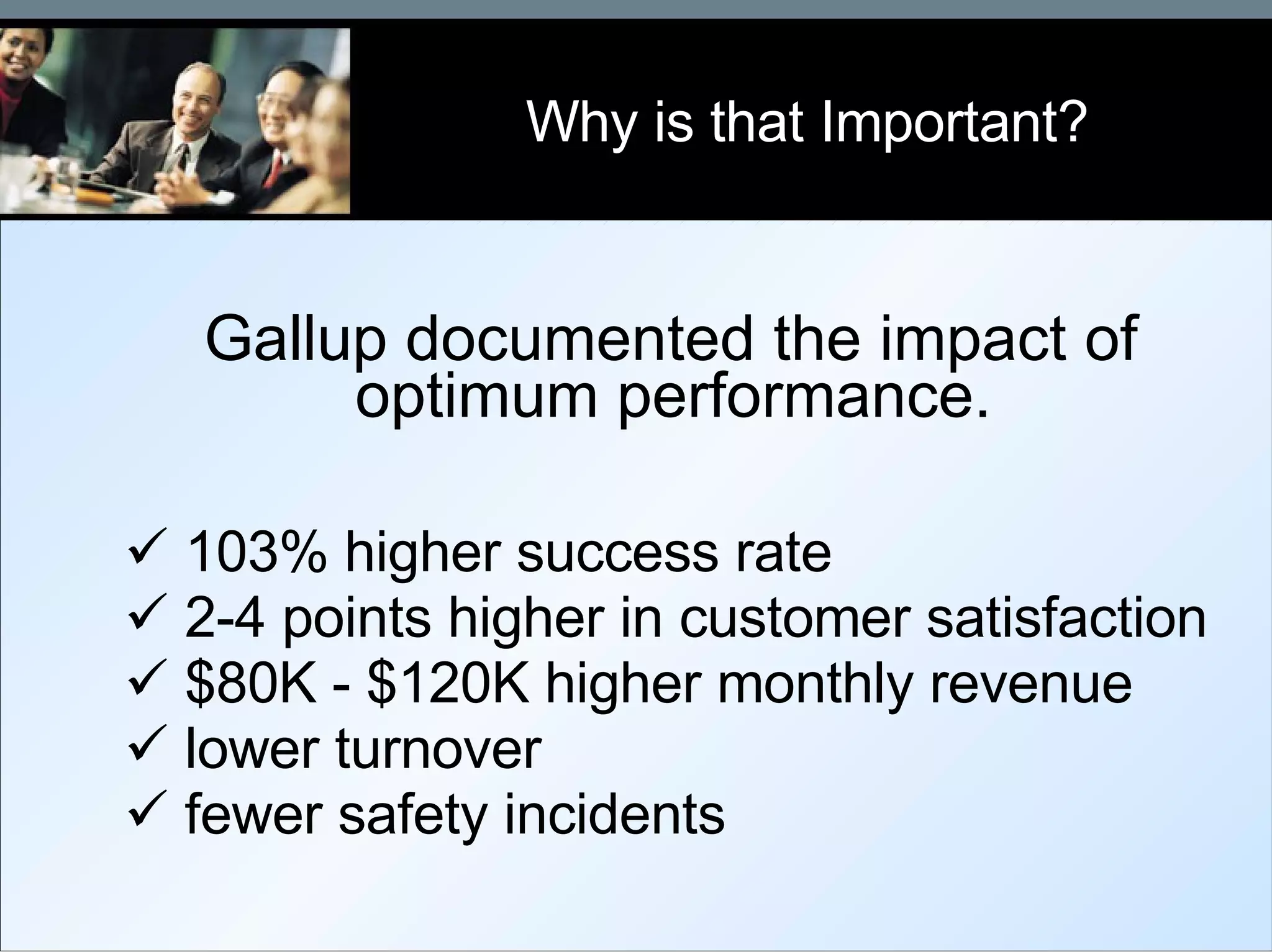 Why is that Important?

Gallup documented the impact of optimum performance.

✓ 103% higher success rate
✓ 2-4 points higher in customer satisfaction
✓ \$80K - \$120K higher monthly revenue
✓ lower turnover
✓ fewer safety incidents